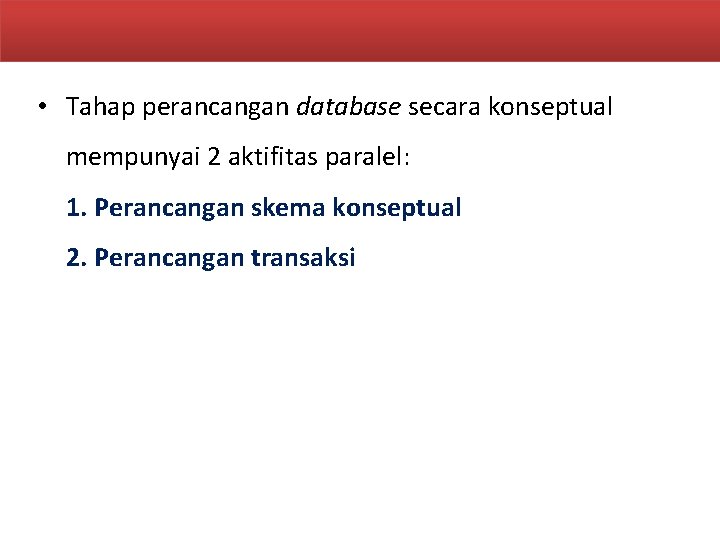 • Tahap perancangan database secara konseptual mempunyai 2 aktifitas paralel:

1. Perancangan skema konseptual

2. Perancangan transaksi